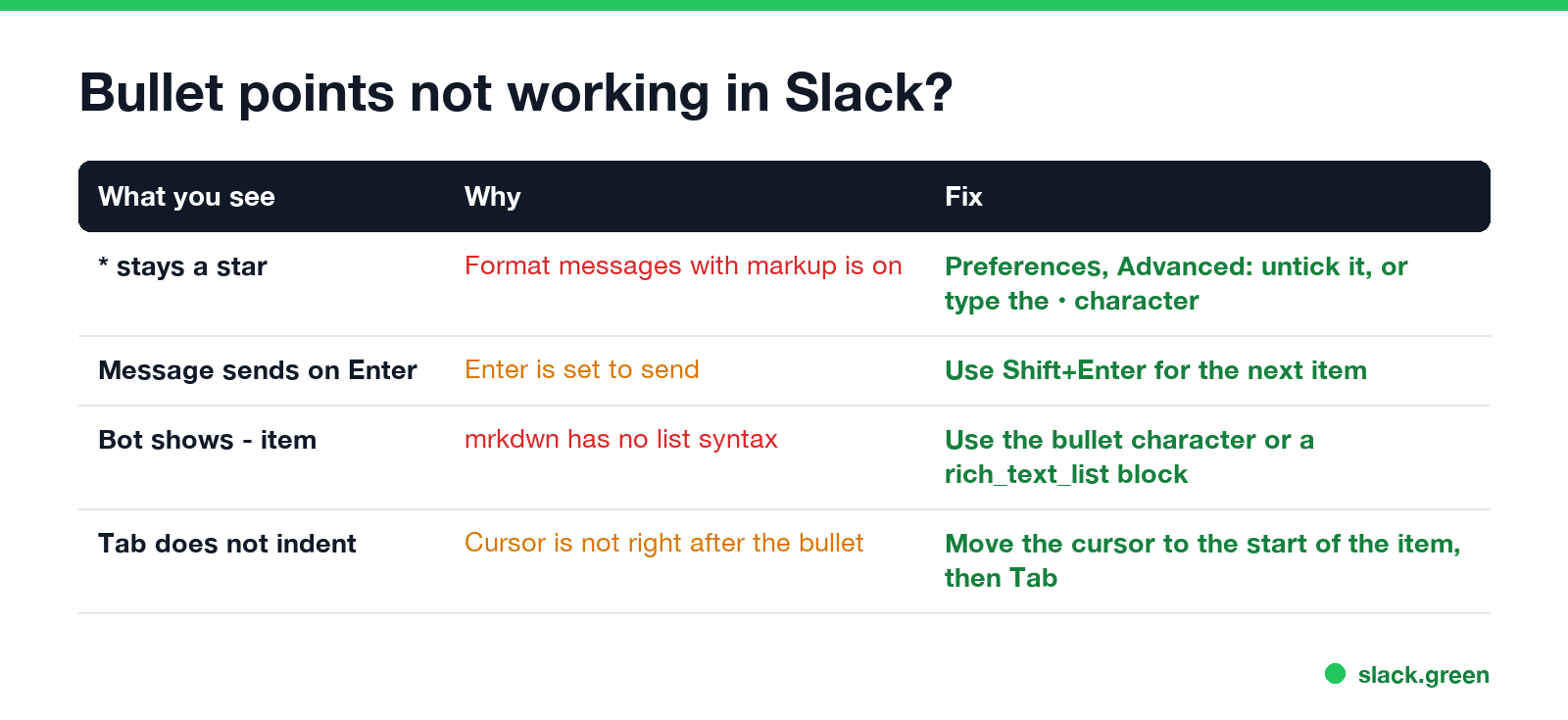 Bullet points not working in Slack?

| What you see | Why | Fix |
|---|---|---|
| * stays a star | Format messages with markup is on | Preferences, Advanced: untick it, or type the • character |
| Message sends on Enter | Enter is set to send | Use Shift+Enter for the next item |
| Bot shows - item | mrkdwn has no list syntax | Use the bullet character or a rich_text_list block |
| Tab does not indent | Cursor is not right after the bullet | Move the cursor to the start of the item, then Tab |

slack.green